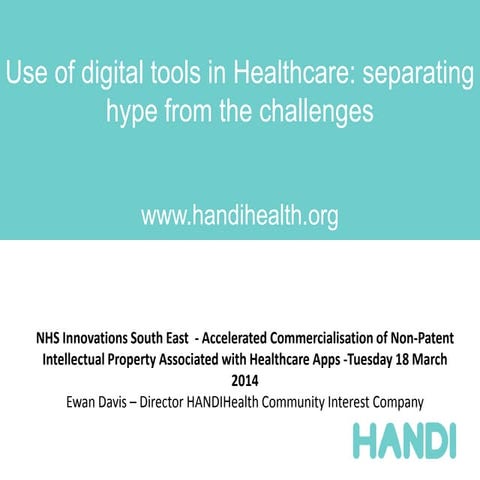 Use of digital tools in Healthcare: separating hype from the challenges

www.handihealth.org

NHS Innovations South East - Accelerated Commercialisation of Non-Patent Intellectual Property Associated with Healthcare Apps -Tuesday 18 March 2014

Ewan Davis – Director HANDIHealth Community Interest Company

HANDI